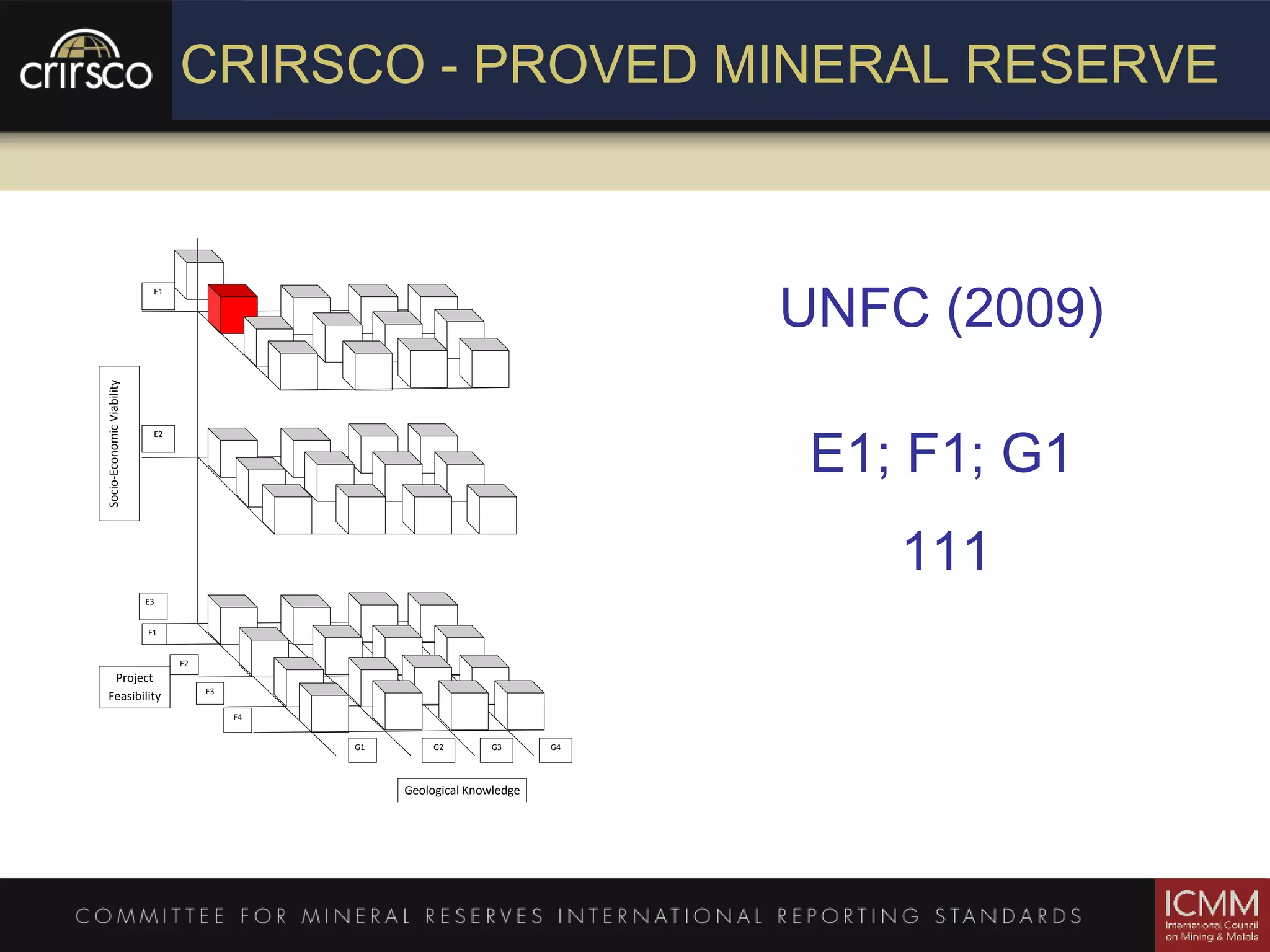 crirsco

CRIRSCO - PROVED MINERAL RESERVE

E1

Socio-Economic Viability

E2

E3

F1

F2

Project Feasibility

F3

F4

G1

G2

G3

G4

Geological Knowledge

UNFC (2009)

E1; F1; G1

111

COMMITTEE FOR MINERAL RESERVES INTERNATIONAL REPORTING STANDARDS

ICMM
International Council on Mining & Metals